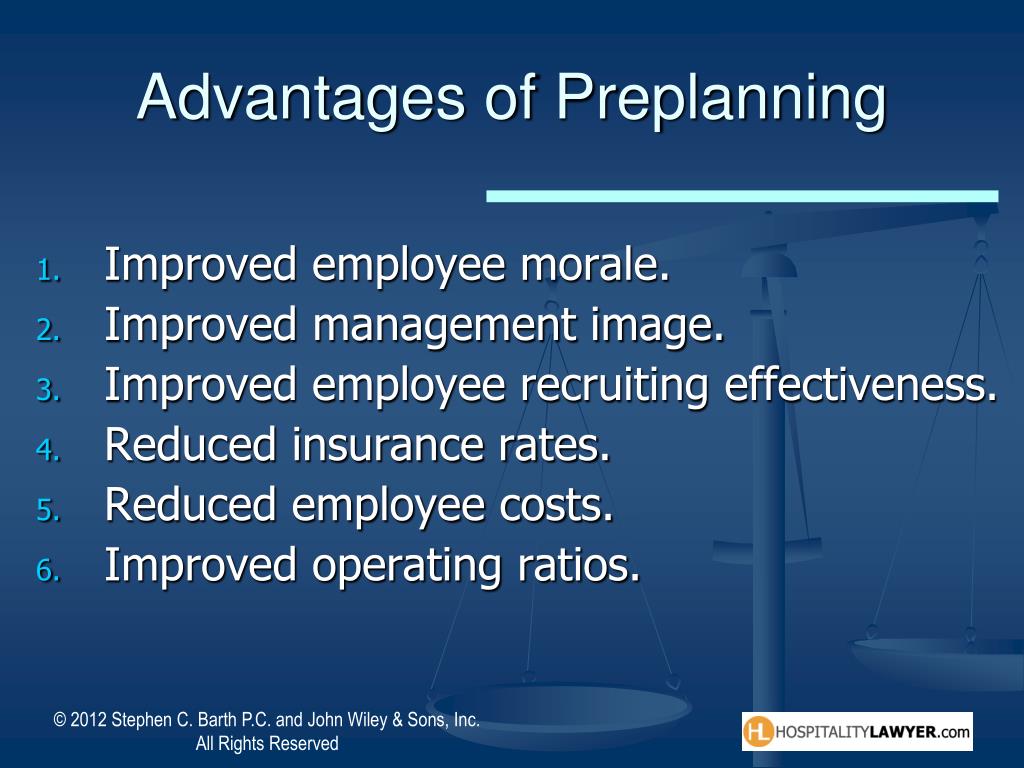 Advantages of Preplanning

1. Improved employee morale.
2. Improved management image.
3. Improved employee recruiting effectiveness.
4. Reduced insurance rates.
5. Reduced employee costs.
6. Improved operating ratios.

© 2012 Stephen C. Barth P.C. and John Wiley & Sons, Inc.
All Rights Reserved

HL HOSPITALITYLAWYER.com